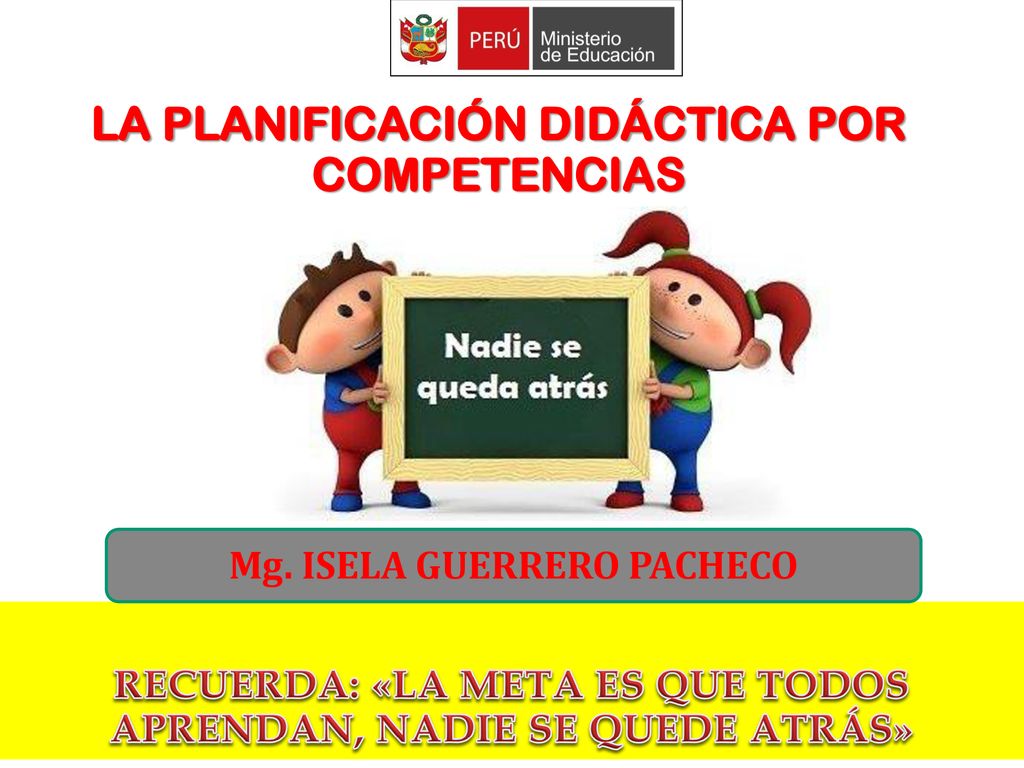 PERÚ Ministerio de Educación

LA PLANIFICACIÓN DIDÁCTICA POR COMPETENCIAS

Nadie se queda atrás

Mg. ISELA GUERRERO PACHECO

RECUERDA: «LA META ES QUE TODOS APRENDAN, NADIE SE QUEDE ATRÁS»